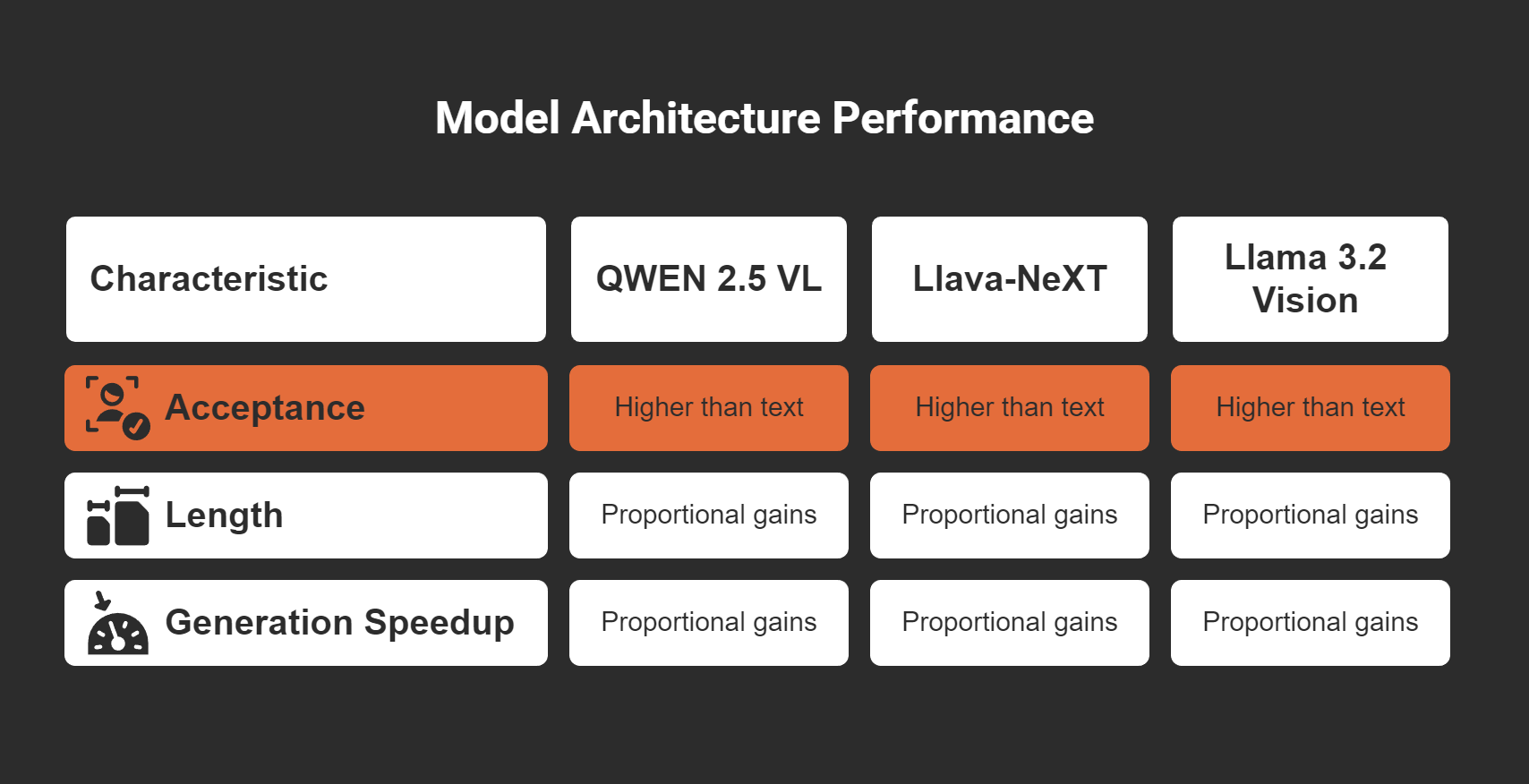 Model Architecture Performance

| Characteristic | QWEN 2.5 VL | Llava-NeXT | Llama 3.2 Vision |
|---|---|---|---|
| Acceptance | Higher than text | Higher than text | Higher than text |
| Length | Proportional gains | Proportional gains | Proportional gains |
| Generation Speedup | Proportional gains | Proportional gains | Proportional gains |